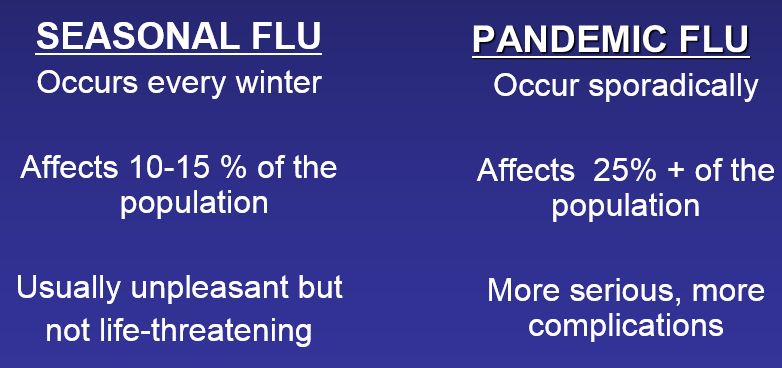 SEASONAL FLU
Occurs every winter

Affects 10-15 % of the population

Usually unpleasant but not life-threatening

PANDEMIC FLU
Occur sporadically

Affects 25% + of the population

More serious, more complications